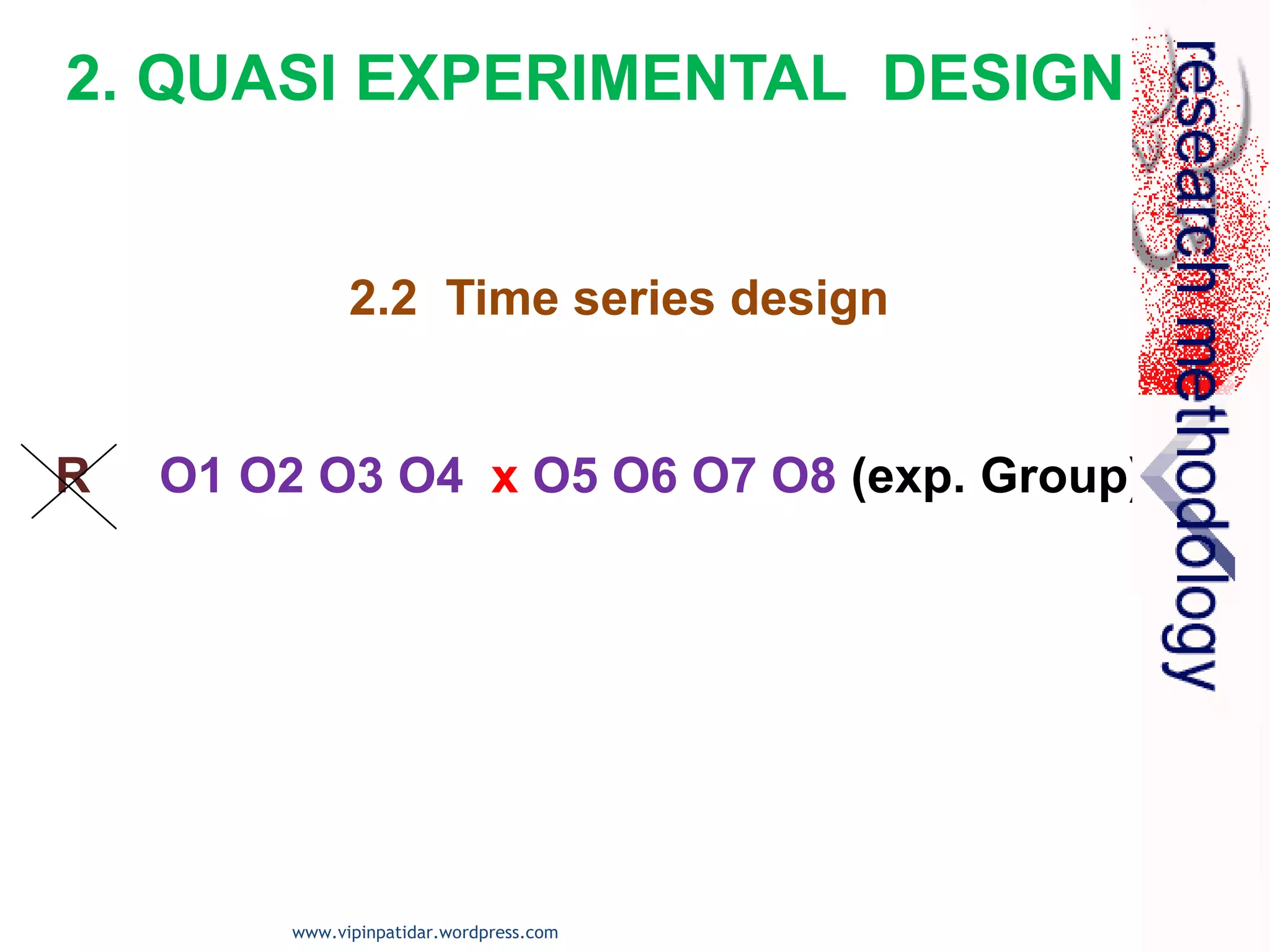 2. QUASI EXPERIMENTAL DESIGN

research methodology

2.2 Time series design

R O1 O2 O3 O4 x O5 O6 O7 O8 (exp. Group)

www.vipinpatidar.wordpress.com